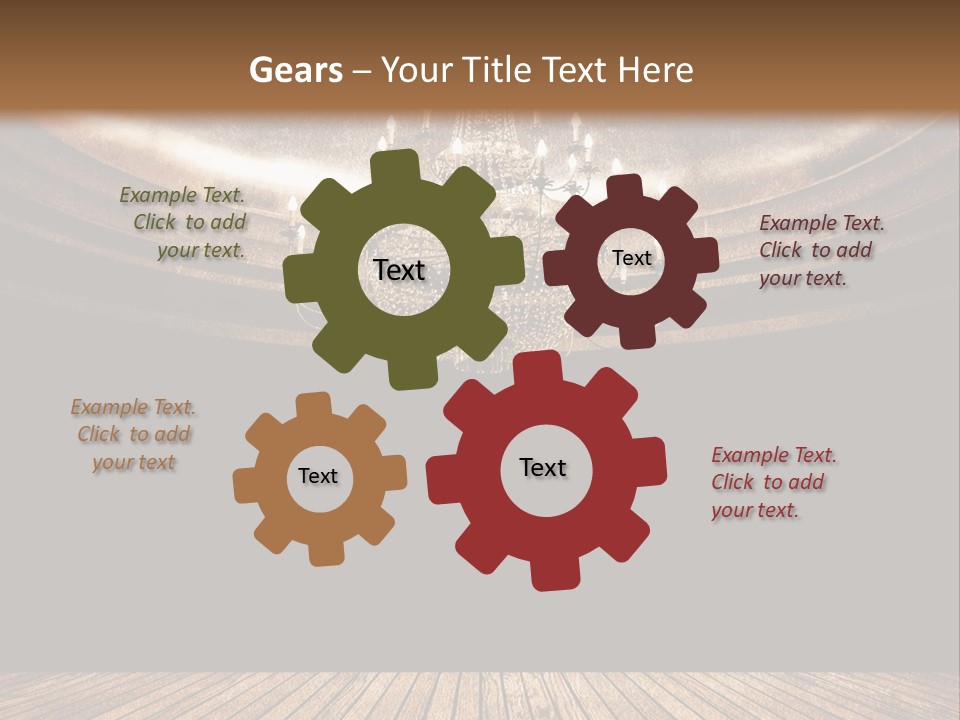 Gears – Your Title Text Here

Example Text. Click to add your text.

Text

Text

Example Text. Click to add your text.

Example Text. Click to add your text

Text

Text

Example Text. Click to add your text.